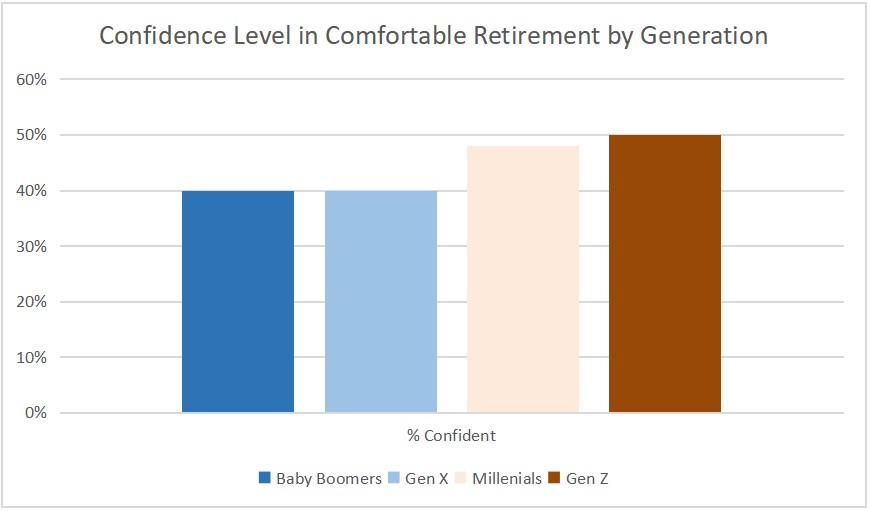 Confidence Level in Comfortable Retirement by Generation

60%
50%
40%
30%
20%
10%
0%

% Confident

Baby Boomers Gen X Millenials Gen Z